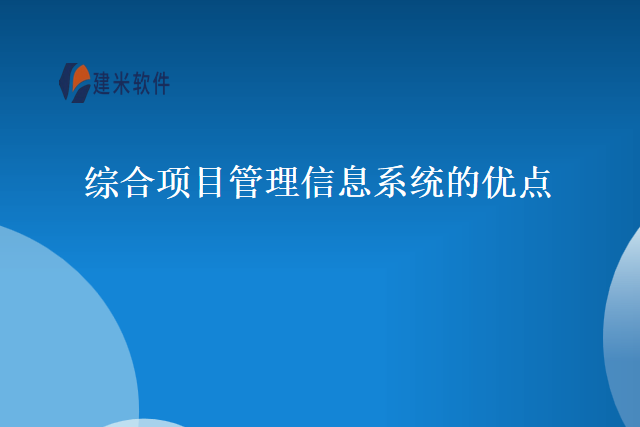 建米软件

综合项目管理信息系统的优点